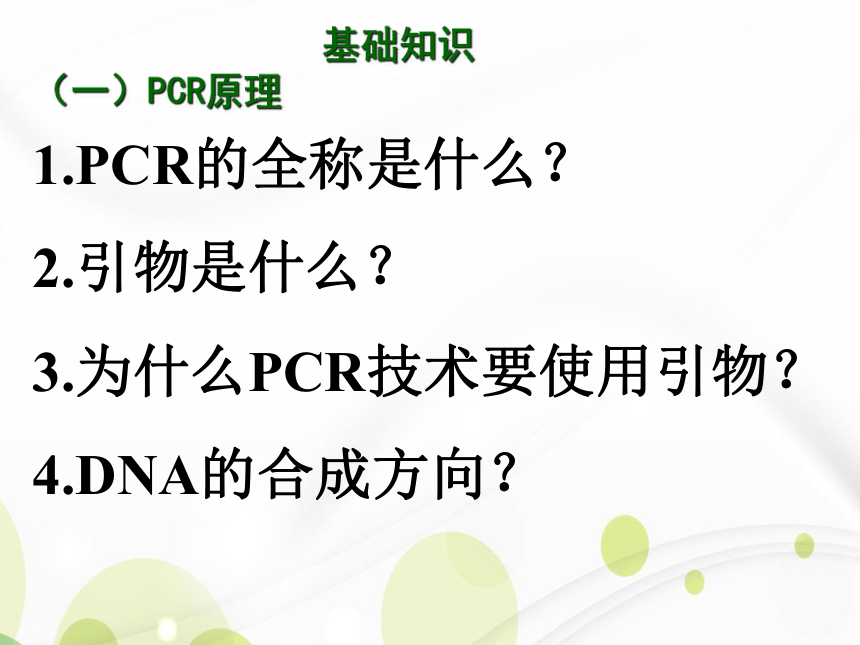 基础知识

（一）PCR原理

1.PCR的全称是什么？

2.引物是什么？

3.为什么PCR技术要使用引物？

4.DNA的合成方向？